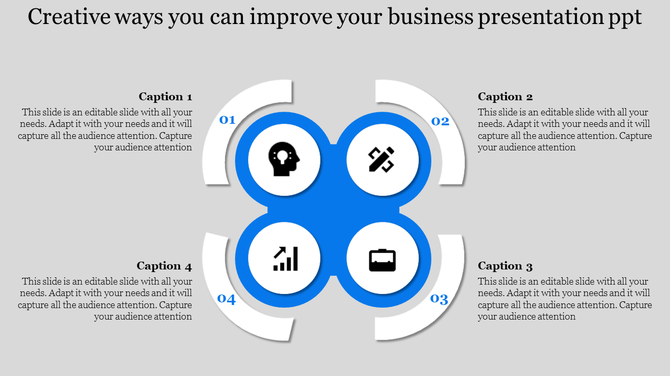 Creative ways you can improve your business presentation ppt

Caption 1
This slide is an editable slide with all your needs. Adapt it with your needs and it will capture all the audience attention. Capture your audience attention

01

Caption 2
This slide is an editable slide with all your needs. Adapt it with your needs and it will capture all the audience attention. Capture your audience attention

02

Caption 4
This slide is an editable slide with all your needs. Adapt it with your needs and it will capture all the audience attention. Capture your audience attention

04

Caption 3
This slide is an editable slide with all your needs. Adapt it with your needs and it will capture all the audience attention. Capture your audience attention

03